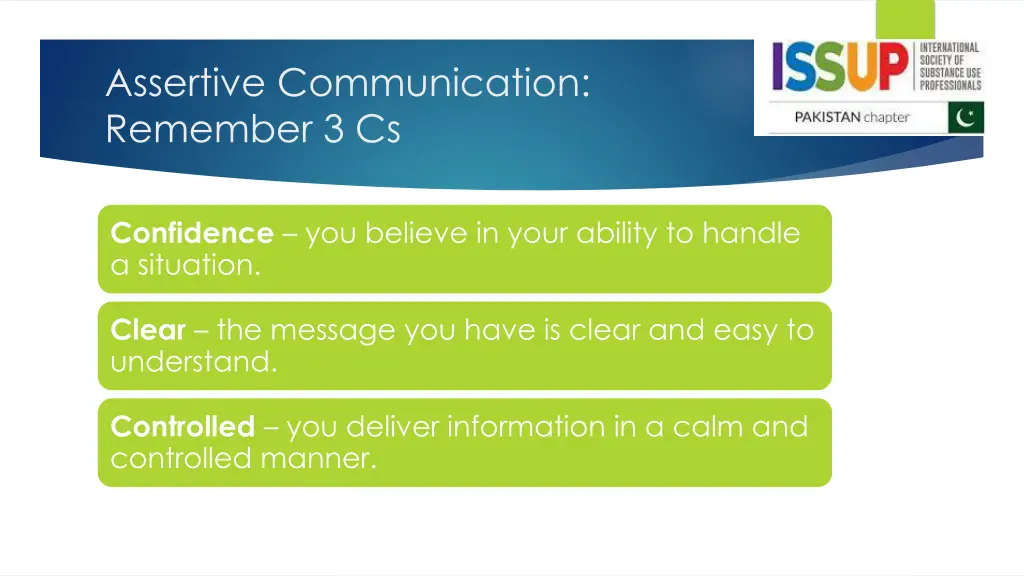 Assertive Communication: Remember 3 Cs

ISSUP INTERNATIONAL SOCIETY OF SUBSTANCE USE PROFESSIONALS

PAKISTAN chapter

Confidence – you believe in your ability to handle a situation.

Clear – the message you have is clear and easy to understand.

Controlled – you deliver information in a calm and controlled manner.